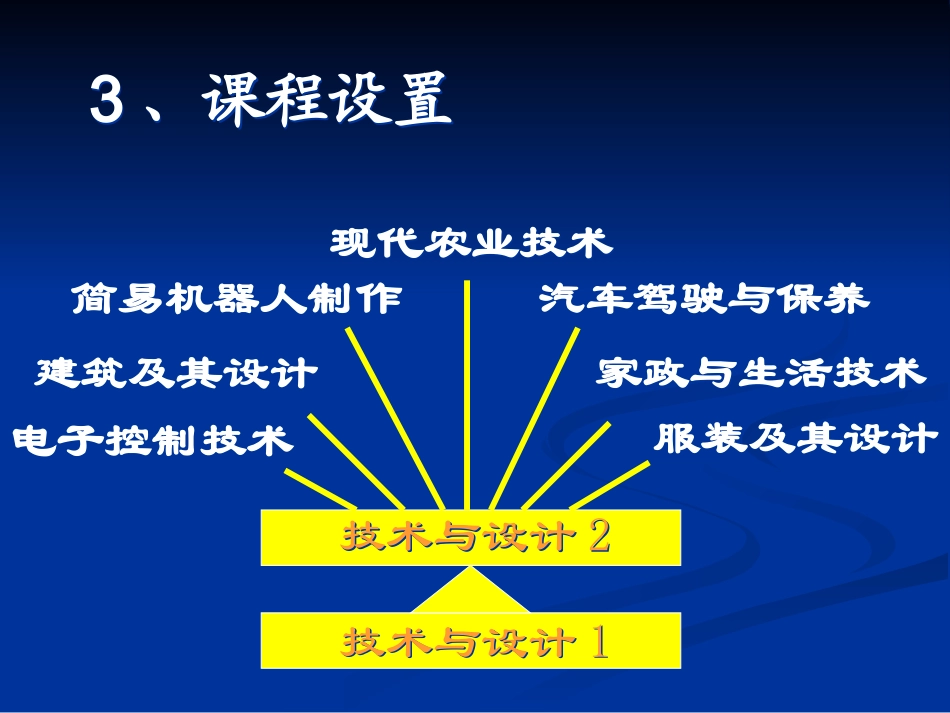 3、课程设置

现代农业技术

简易机器人制作

汽车驾驶与保养

建筑及其设计

家政与生活技术

电子控制技术

服装及其设计

技术与设计 2

技术与设计 1